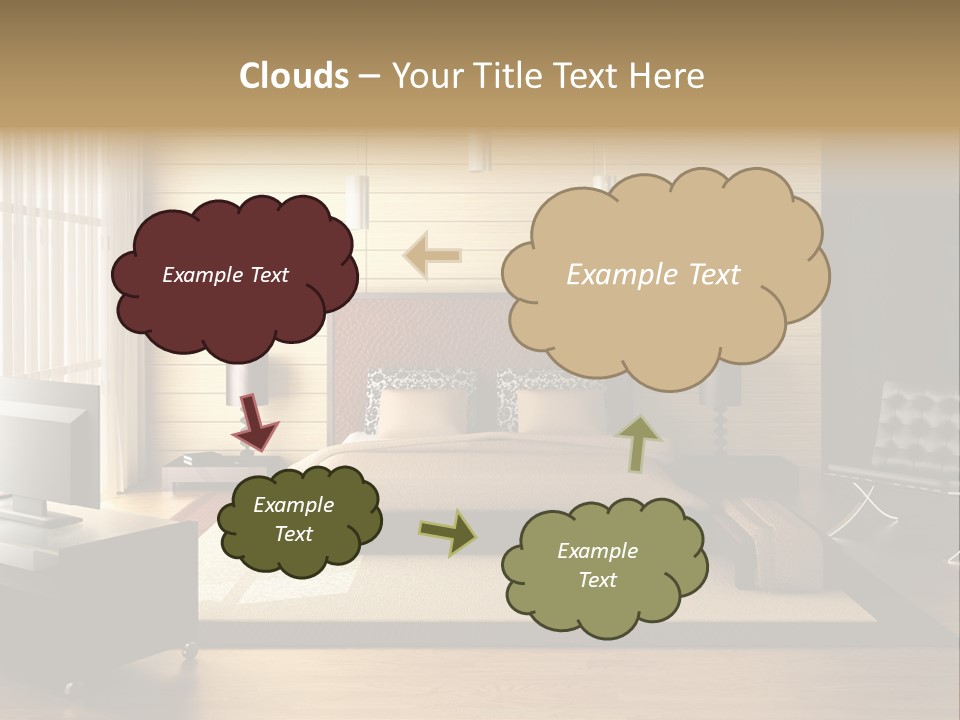 Clouds – Your Title Text Here

Example Text

Example Text

Example Text

Example Text